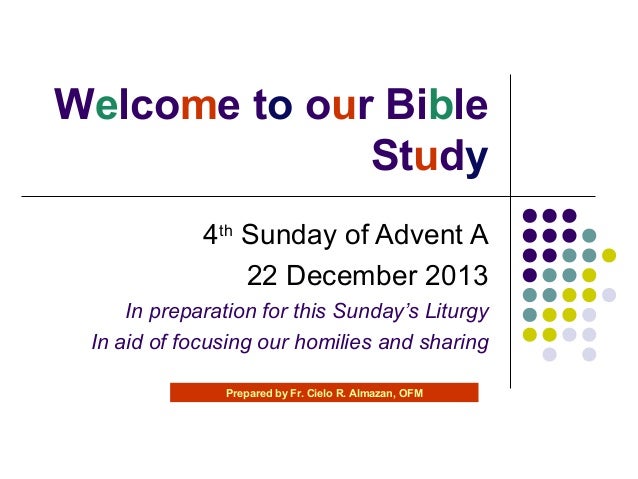 Welcome to our Bible Study

4th Sunday of Advent A
22 December 2013
In preparation for this Sunday's Liturgy
In aid of focusing our homilies and sharing

Prepared by Fr. Cielo R. Almazan, OFM